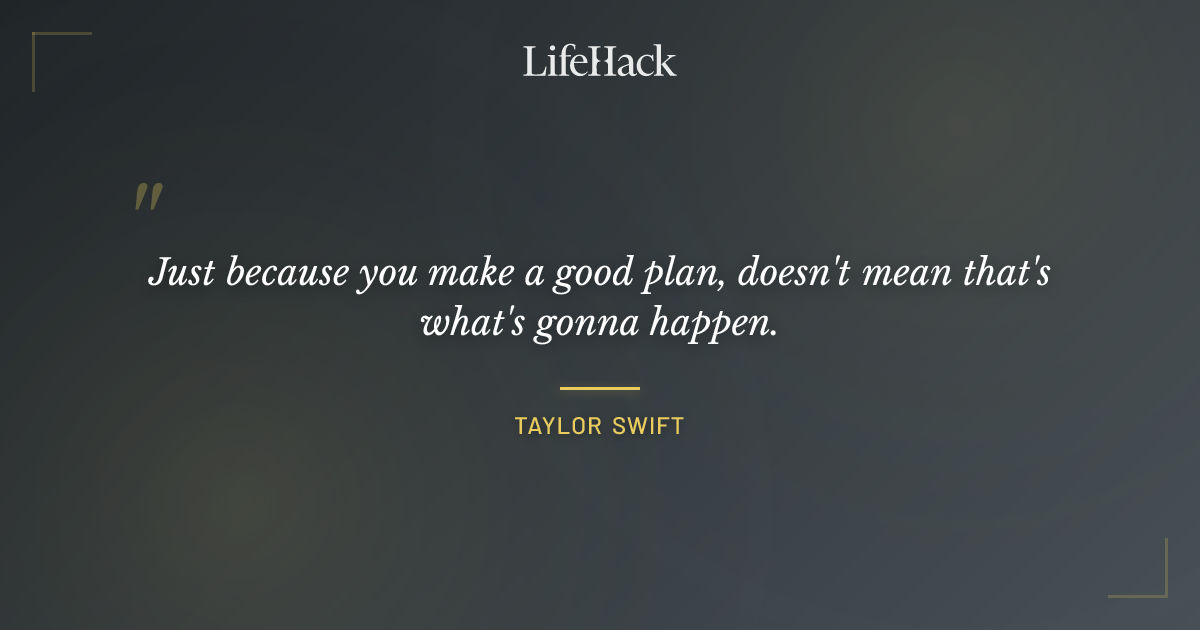 LifeHack

"

Just because you make a good plan, doesn't mean that's what's gonna happen.

TAYLOR SWIFT